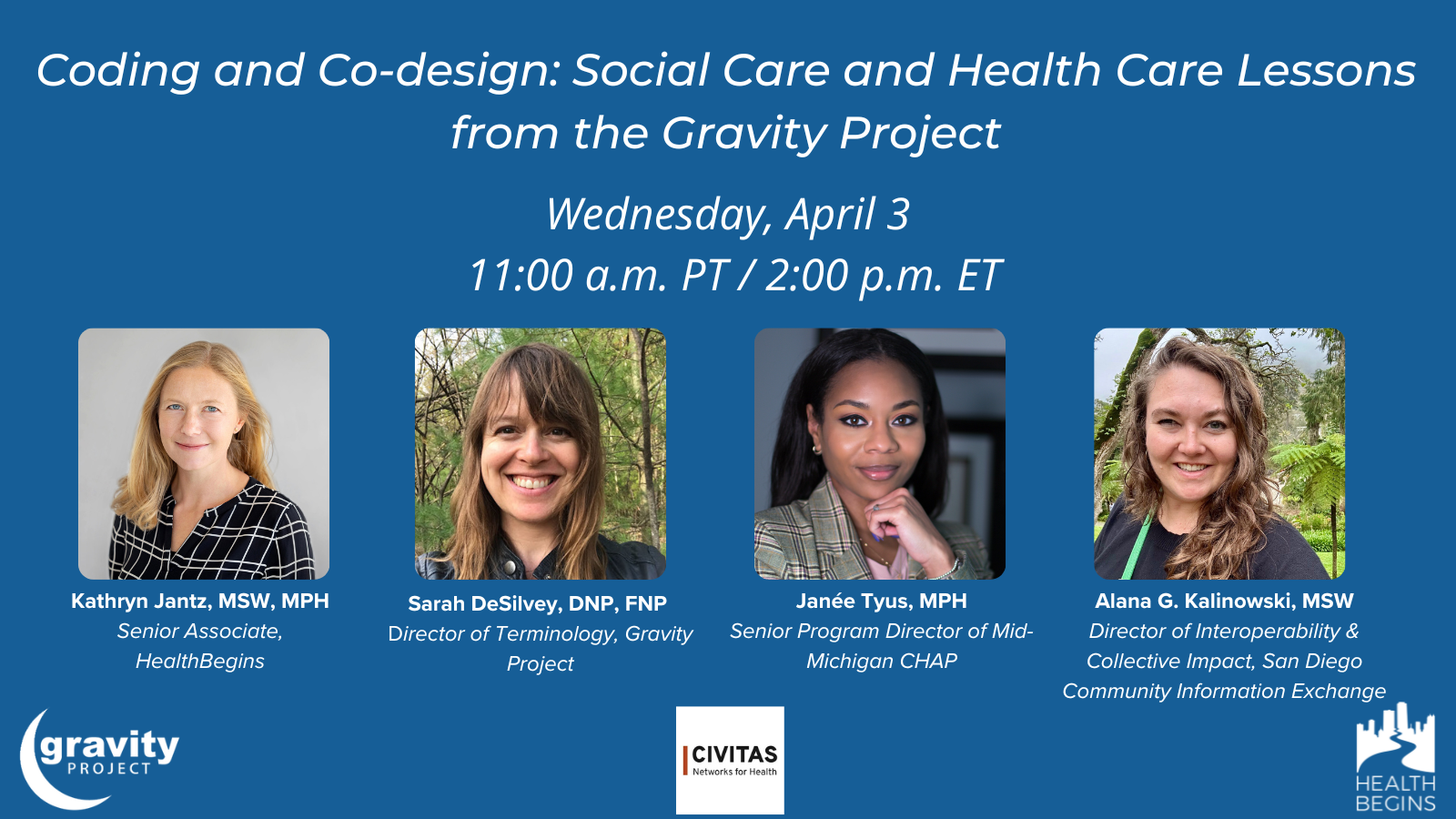 Coding and Co-design: Social Care and Health Care Lessons from the Gravity Project

Wednesday, April 3
11:00 a.m. PT / 2:00 p.m. ET

Kathryn Jantz, MSW, MPH
Senior Associate, HealthBegins

Sarah DeSilvey, DNP, FNP
Director of Terminology, Gravity Project

Janée Tyus, MPH
Senior Program Director of Mid-Michigan CHAP

Alana G. Kalinowski, MSW
Director of Interoperability & Collective Impact, San Diego Community Information Exchange

gravity PROJECT

CIVITAS
Networks for Health

HEALTH BEGINS